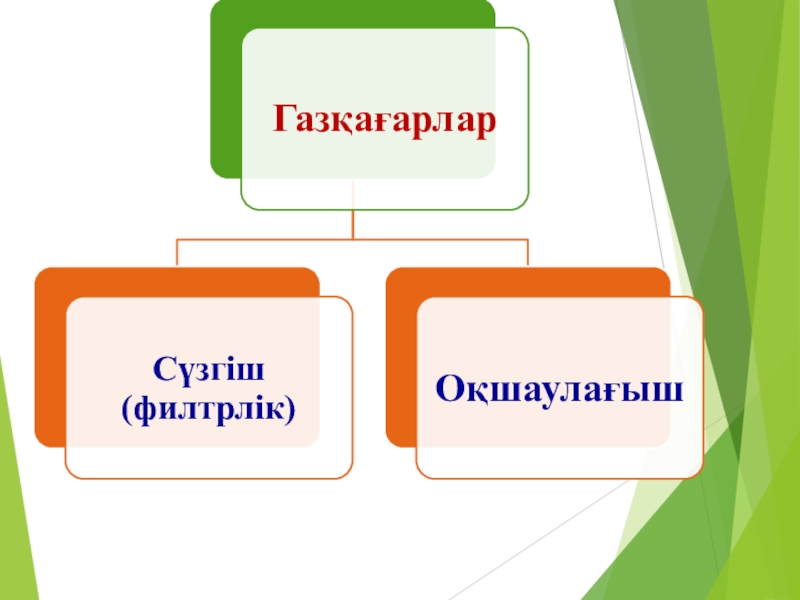 Газқағарлар

Сүзгіш (филтрлік)

Оқшаулағыш